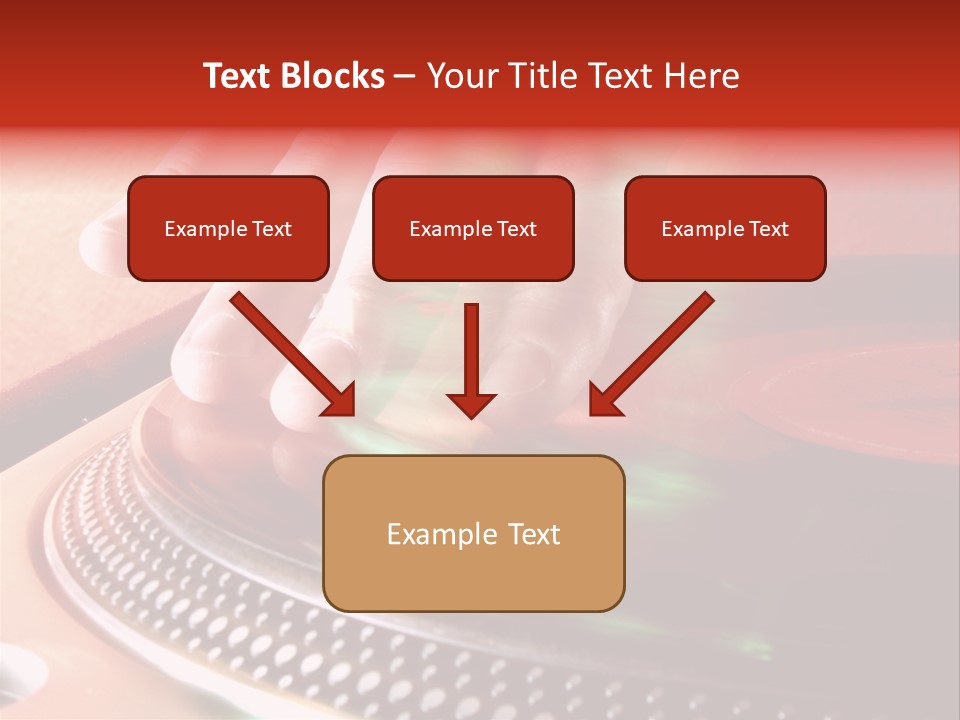 Text Blocks – Your Title Text Here

Example Text

Example Text

Example Text

Example Text